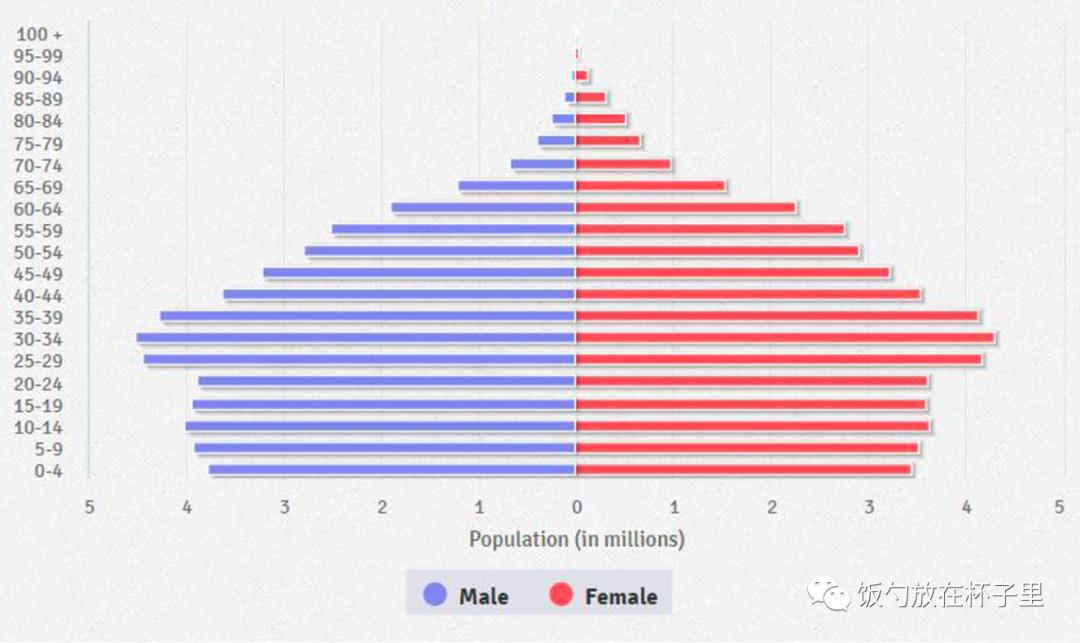 100 +
95-99
90-94
85-89
80-84
75-79
70-74
65-69
60-64
55-59
50-54
45-49
40-44
35-39
30-34
25-29
20-24
15-19
10-14
5-9
0-4

5 4 3 2 1 0 1 2 3 4 5

Population (in millions)

Male Female

饭勺放在杯子里